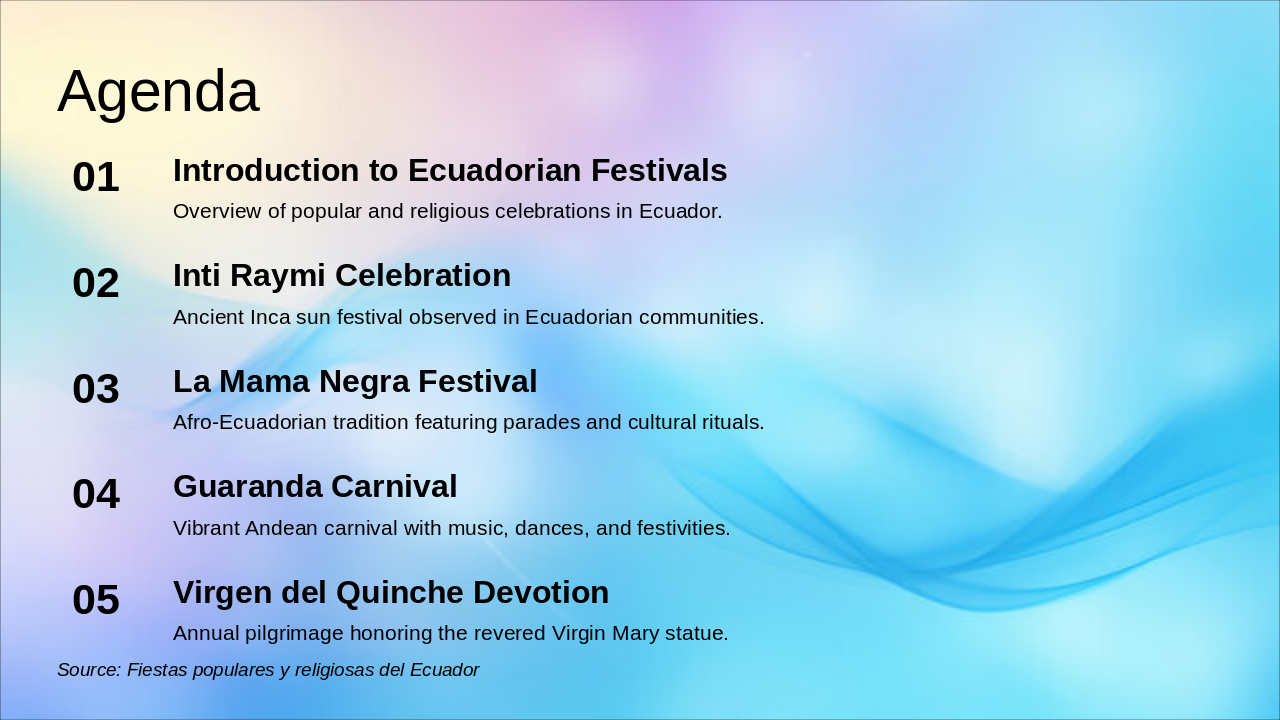 Agenda

01 Introduction to Ecuadorian Festivals
Overview of popular and religious celebrations in Ecuador.

02 Inti Raymi Celebration
Ancient Inca sun festival observed in Ecuadorian communities.

03 La Mama Negra Festival
Afro-Ecuadorian tradition featuring parades and cultural rituals.

04 Guaranda Carnival
Vibrant Andean carnival with music, dances, and festivities.

05 Virgen del Quinche Devotion
Annual pilgrimage honoring the revered Virgin Mary statue.

Source: Fiestas populares y religiosas del Ecuador